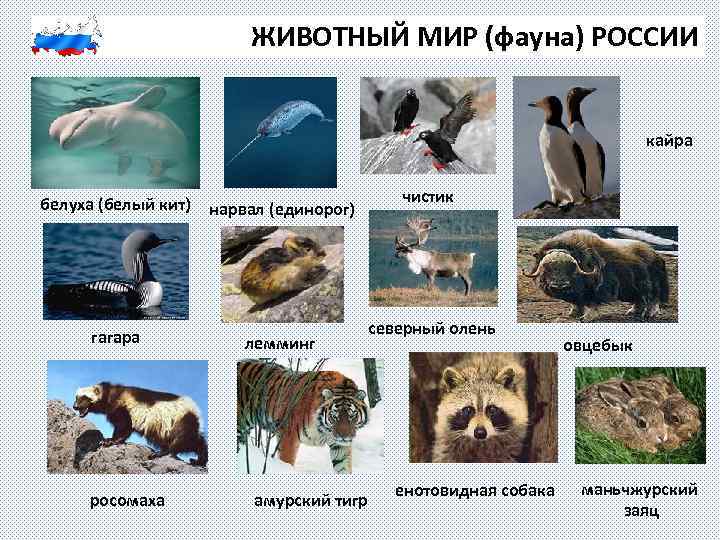 ЖИВОТНЫЙ МИР (фауна) РОССИИ

белуха (белый кит)

нарвал (единорог)

чистик

кайра

гагара

лемминг

северный олень

овцебык

росомаха

амурский тигр

енотовидная собака

маньчжурский заяц